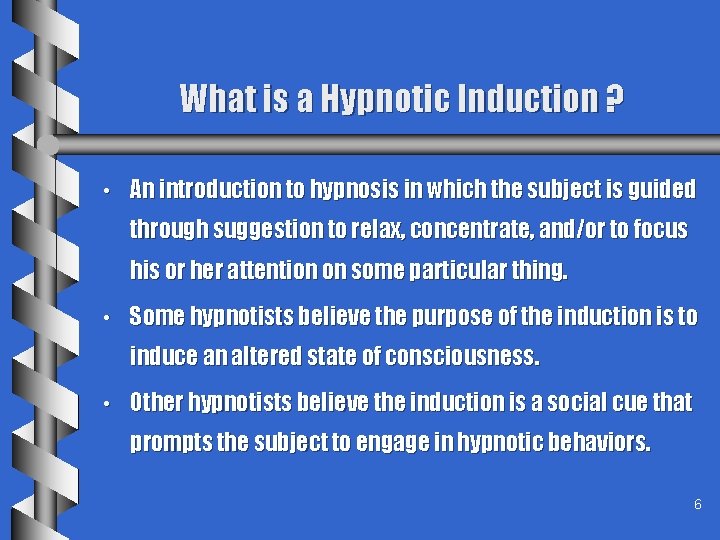 What is a Hypnotic Induction ?

• An introduction to hypnosis in which the subject is guided through suggestion to relax, concentrate, and/or to focus his or her attention on some particular thing.

• Some hypnotists believe the purpose of the induction is to induce an altered state of consciousness.

• Other hypnotists believe the induction is a social cue that prompts the subject to engage in hypnotic behaviors.

6